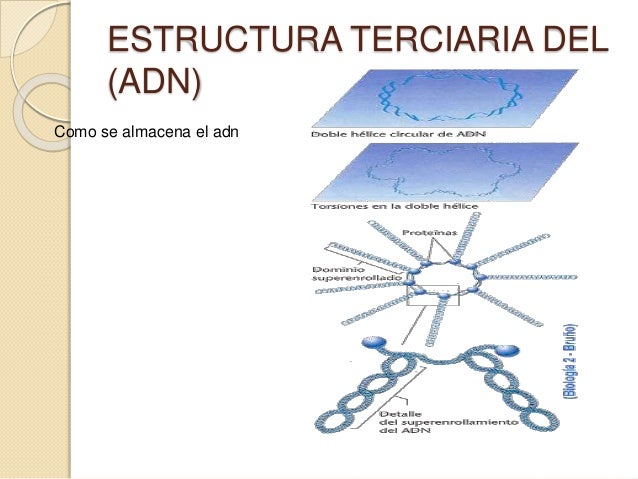 ESTRUCTURA TERCIARIA DEL (ADN)

Como se almacena el adn

Doble hélice circular de ADN

Torsiones en la doble hélice

Proteínas

Dominio superenrollado

Detalle del superenrollamiento del ADN

(Biología 2 - Bruño)